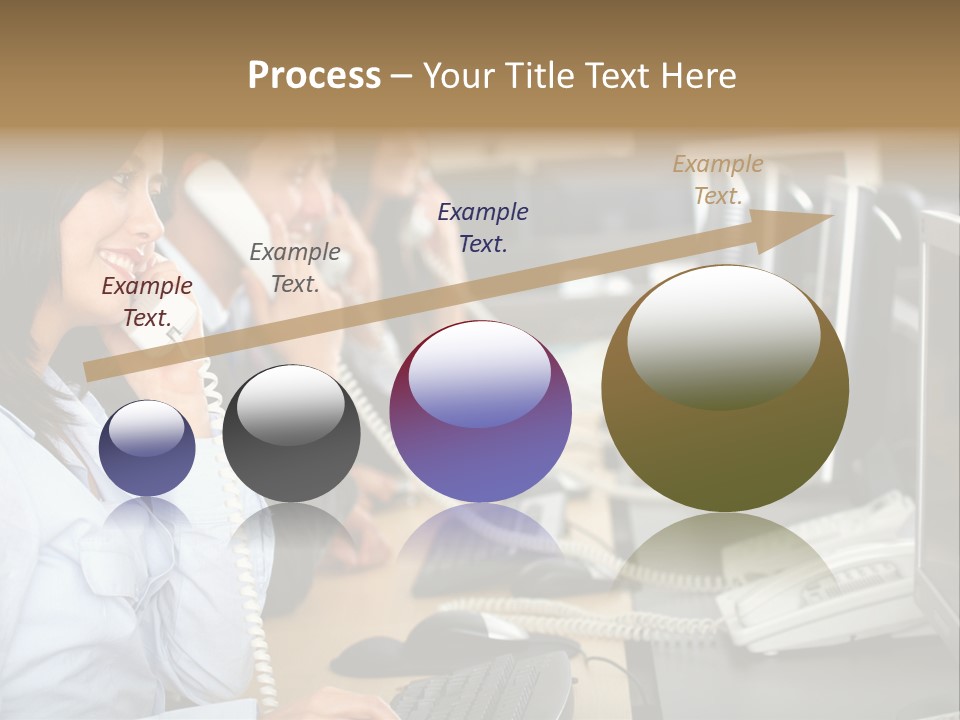 Process – Your Title Text Here

Example Text.

Example Text.

Example Text.

Example Text.